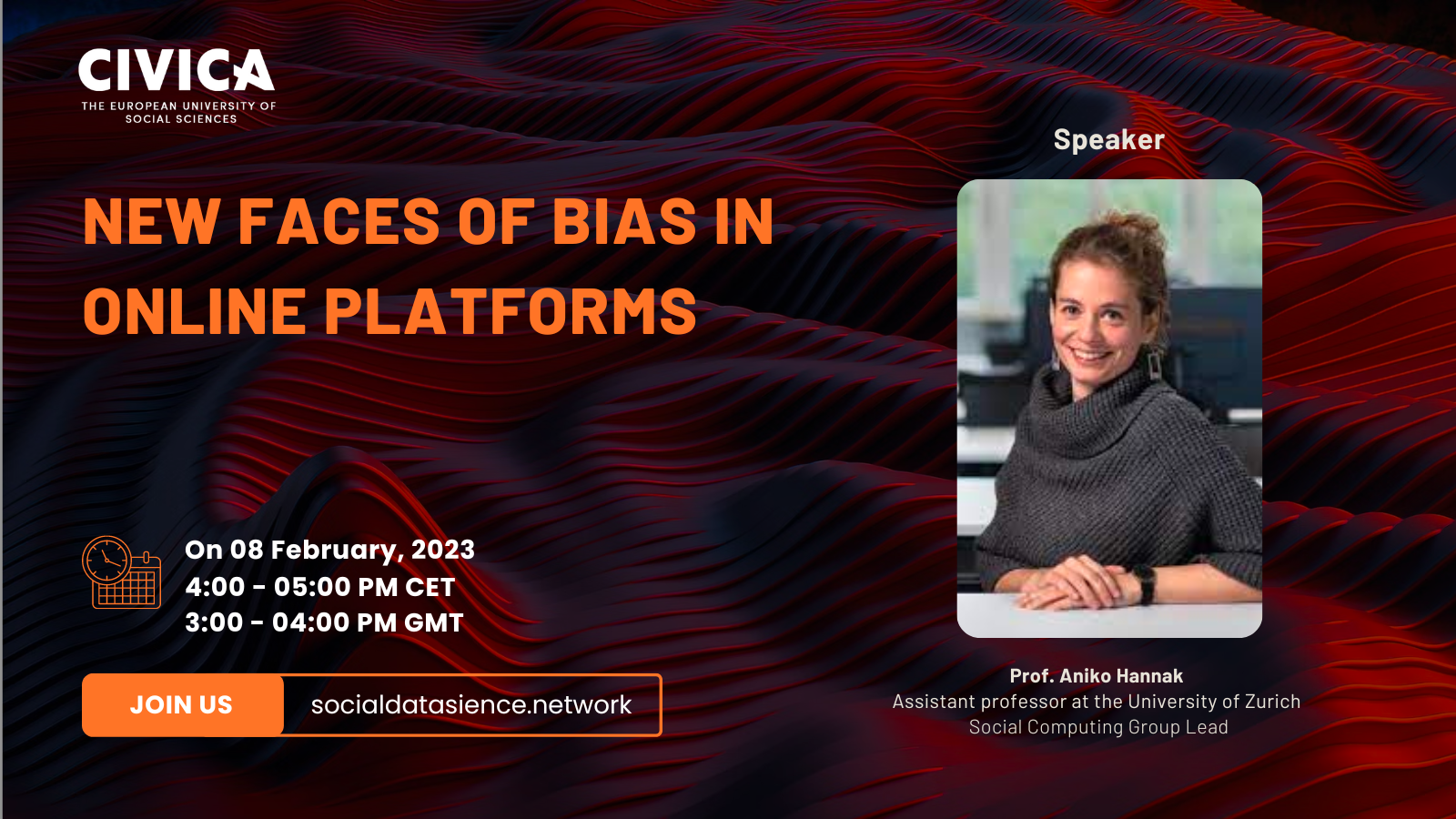 CIVICA
THE EUROPEAN UNIVERSITY OF SOCIAL SCIENCES

NEW FACES OF BIAS IN ONLINE PLATFORMS

On 08 February, 2023
4:00 - 05:00 PM CET
3:00 - 04:00 PM GMT

JOIN US
socialdatasience.network

Speaker

Prof. Aniko Hannak
Assistant professor at the University of Zurich
Social Computing Group Lead